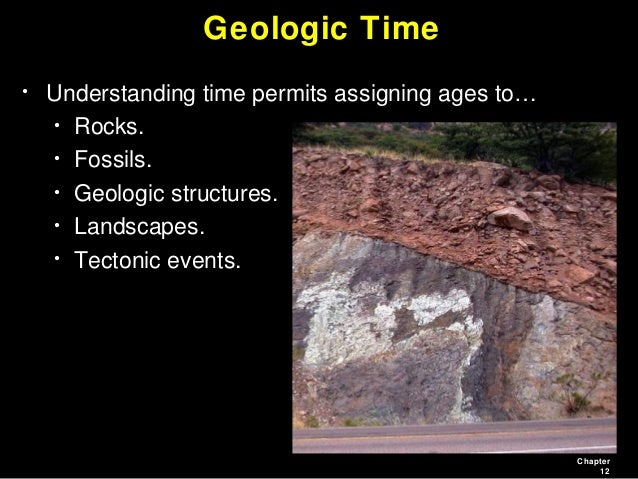 Geologic Time

• Understanding time permits assigning ages to…
  • Rocks.
  • Fossils.
  • Geologic structures.
  • Landscapes.
  • Tectonic events.

Chapter 12